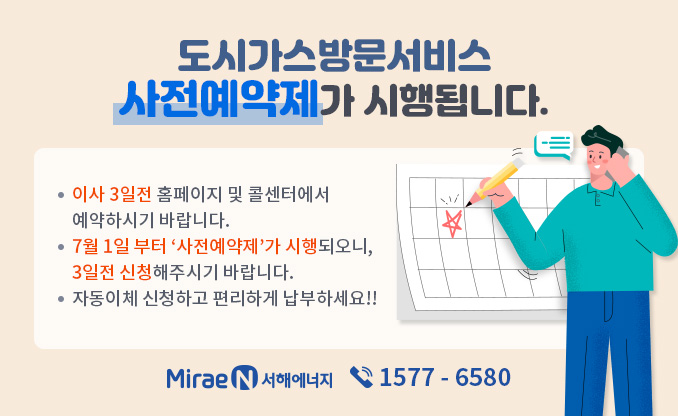 도시가스방문서비스
사전예약제가 시행됩니다.

• 이사 3일전 홈페이지 및 콜센터에서 예약하시기 바랍니다.
• 7월 1일 부터 '사전예약제'가 시행되오니, 3일전 신청해주시기 바랍니다.
• 자동이체 신청하고 편리하게 납부하세요!!

Mirae N 서해에너지 1577 - 6580